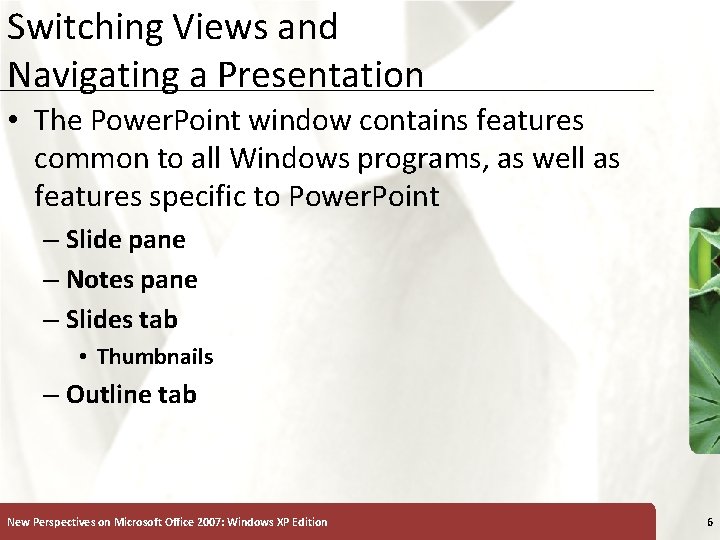 Switching Views and Navigating a Presentation

• The PowerPoint window contains features common to all Windows programs, as well as features specific to PowerPoint

– Slide pane

– Notes pane

– Slides tab

• Thumbnails

– Outline tab

New Perspectives on Microsoft Office 2007: Windows XP Edition

6